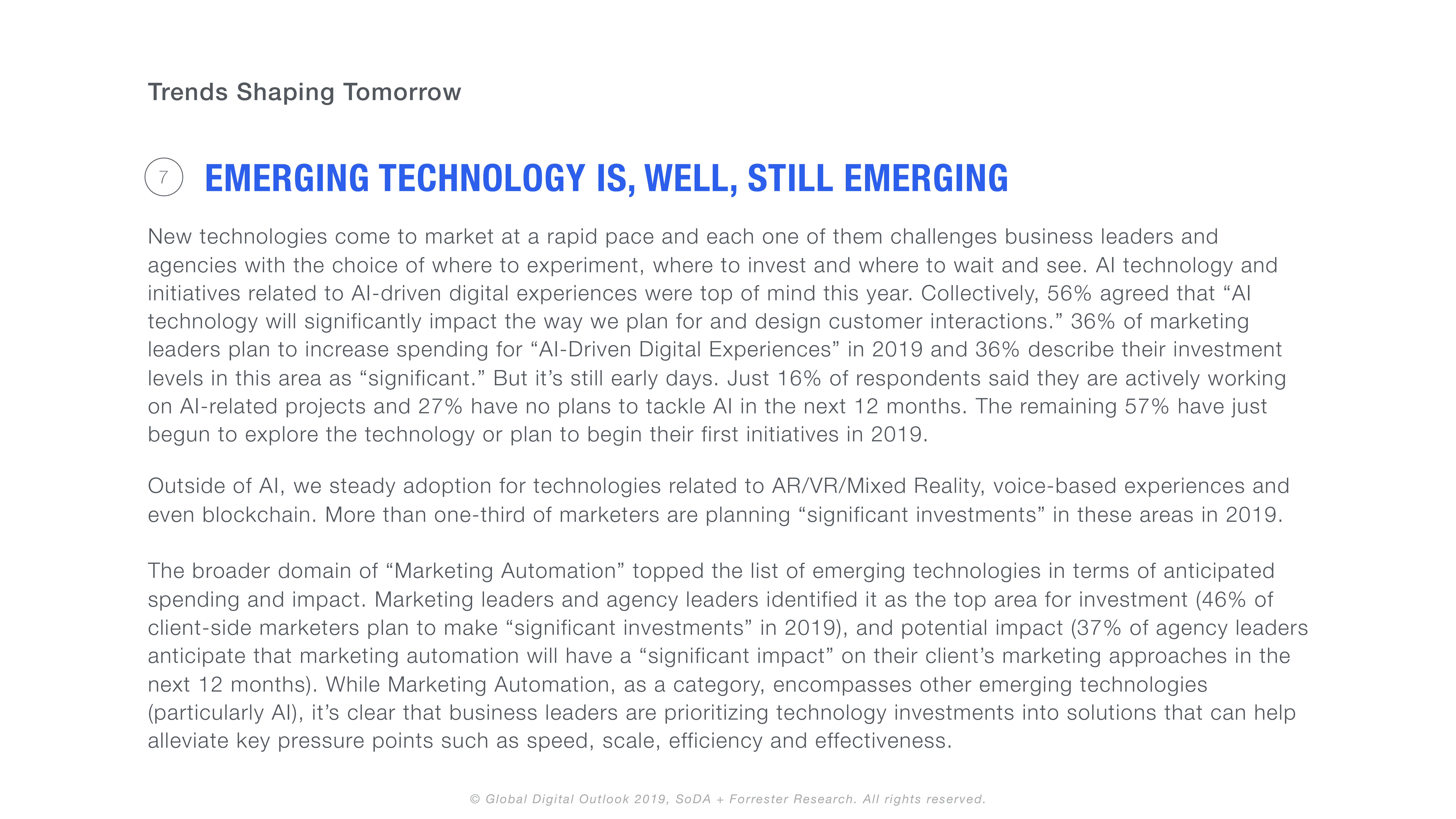 Trends Shaping Tomorrow

7

EMERGING TECHNOLOGY IS, WELL, STILL EMERGING

New technologies come to market at a rapid pace and each one of them challenges business leaders and agencies with the choice of where to experiment, where to invest and where to wait and see. AI technology and initiatives related to AI-driven digital experiences were top of mind this year. Collectively, 56% agreed that “AI technology will significantly impact the way we plan for and design customer interactions.” 36% of marketing leaders plan to increase spending for “AI-Driven Digital Experiences” in 2019 and 36% describe their investment levels in this area as “significant.” But it’s still early days. Just 16% of respondents said they are actively working on AI-related projects and 27% have no plans to tackle AI in the next 12 months. The remaining 57% have just begun to explore the technology or plan to begin their first initiatives in 2019.

Outside of AI, we steady adoption for technologies related to AR/VR/Mixed Reality, voice-based experiences and even blockchain. More than one-third of marketers are planning “significant investments” in these areas in 2019.

The broader domain of “Marketing Automation” topped the list of emerging technologies in terms of anticipated spending and impact. Marketing leaders and agency leaders identified it as the top area for investment (46% of client-side marketers plan to make “significant investments” in 2019), and potential impact (37% of agency leaders anticipate that marketing automation will have a “significant impact” on their client’s marketing approaches in the next 12 months). While Marketing Automation, as a category, encompasses other emerging technologies (particularly AI), it’s clear that business leaders are prioritizing technology investments into solutions that can help alleviate key pressure points such as speed, scale, efficiency and effectiveness.

© Global Digital Outlook 2019, SoDA + Forrester Research. All rights reserved.